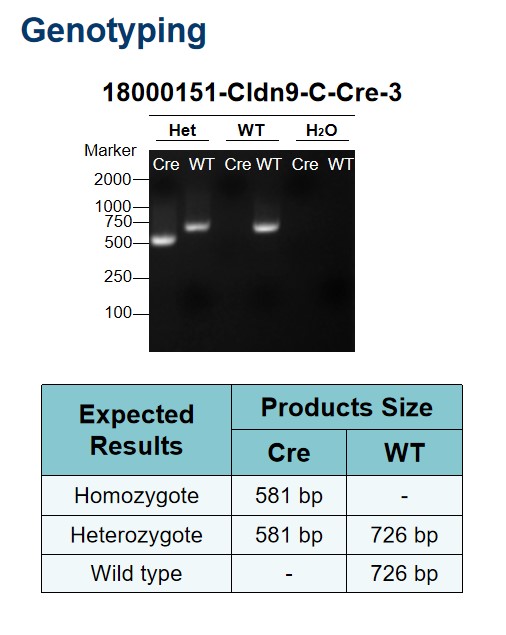 Genotyping

18000151-Cldn9-C-Cre-3

Het WT $H_2O$

Marker

Cre WT Cre WT Cre WT

2000
1000
750
500
250
100

| Expected Results | Products Size | |
|---|---|---|
| | Cre | WT |
| Homozygote | 581 bp | - |
| Heterozygote | 581 bp | 726 bp |
| Wild type | - | 726 bp |